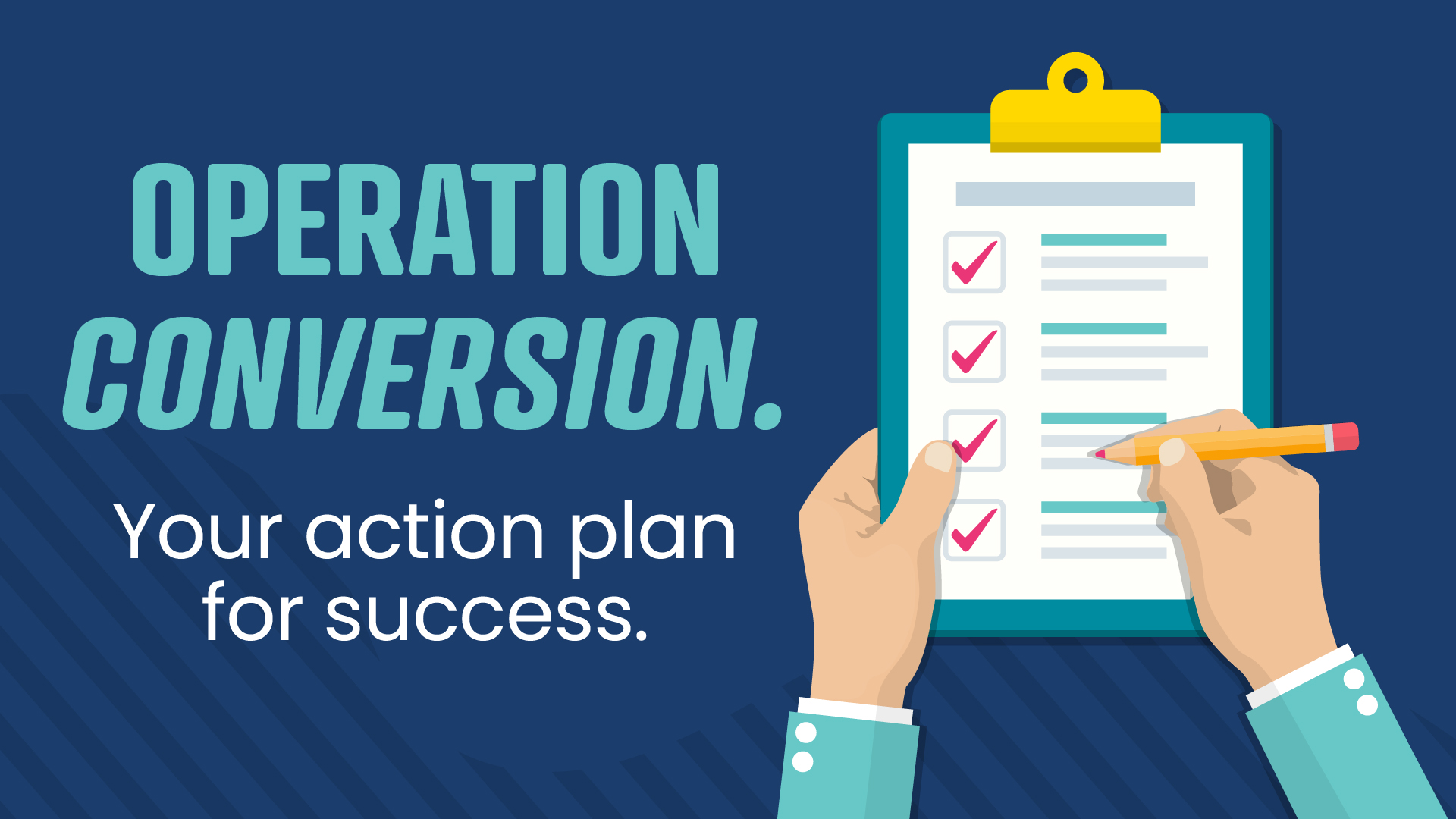 OPERATION CONVERSION.

Your action plan for success.